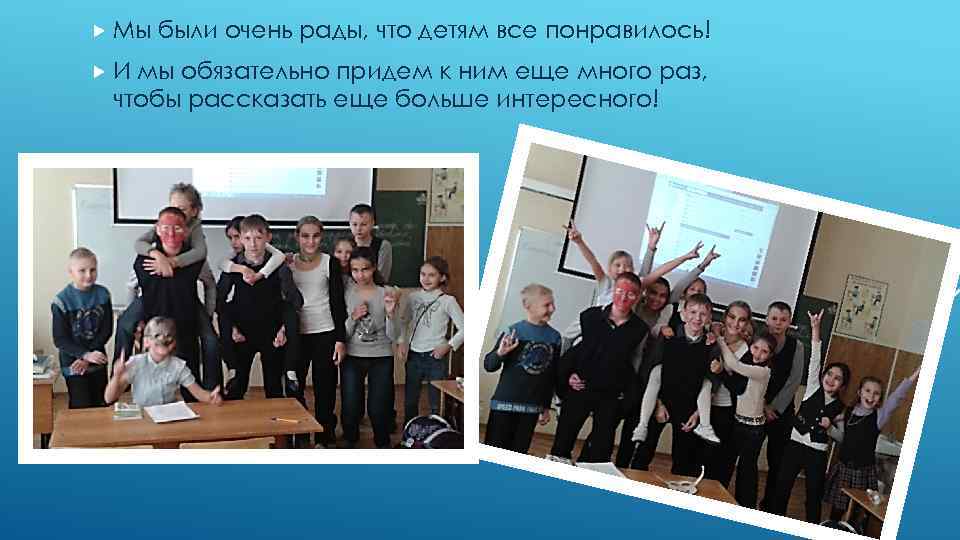 Мы были очень рады, что детям все понравилось!

И мы обязательно придем к ним еще много раз, чтобы рассказать еще больше интересного!